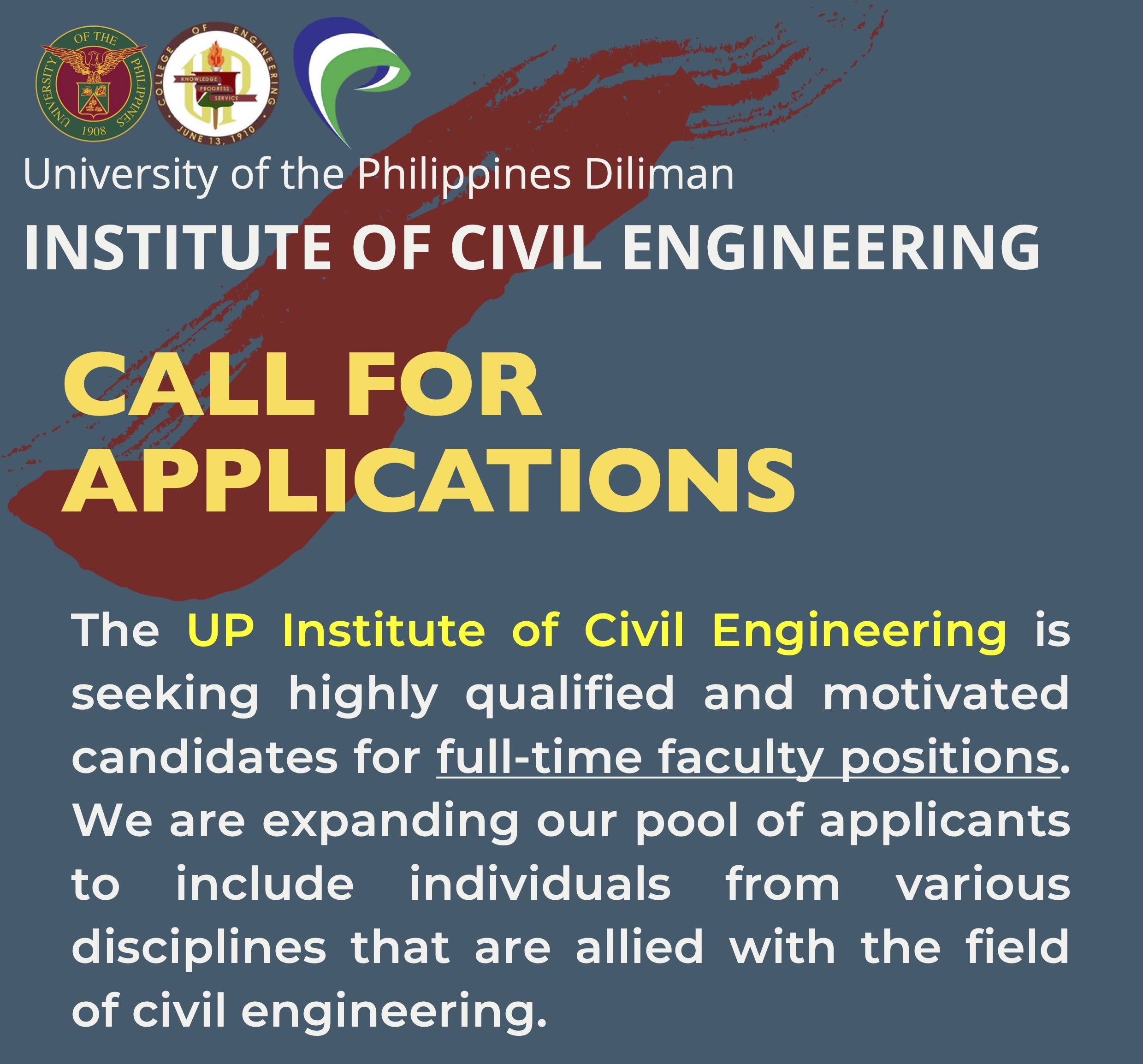 UNIVERSITY OF THE PHILIPPINES 1908

COLLEGE OF ENGINEERING KNOWLEDGE PROGRESS SERVICE JUNE 13, 1910

University of the Philippines Diliman

INSTITUTE OF CIVIL ENGINEERING

CALL FOR APPLICATIONS

The UP Institute of Civil Engineering is seeking highly qualified and motivated candidates for full-time faculty positions. We are expanding our pool of applicants to include individuals from various disciplines that are allied with the field of civil engineering.